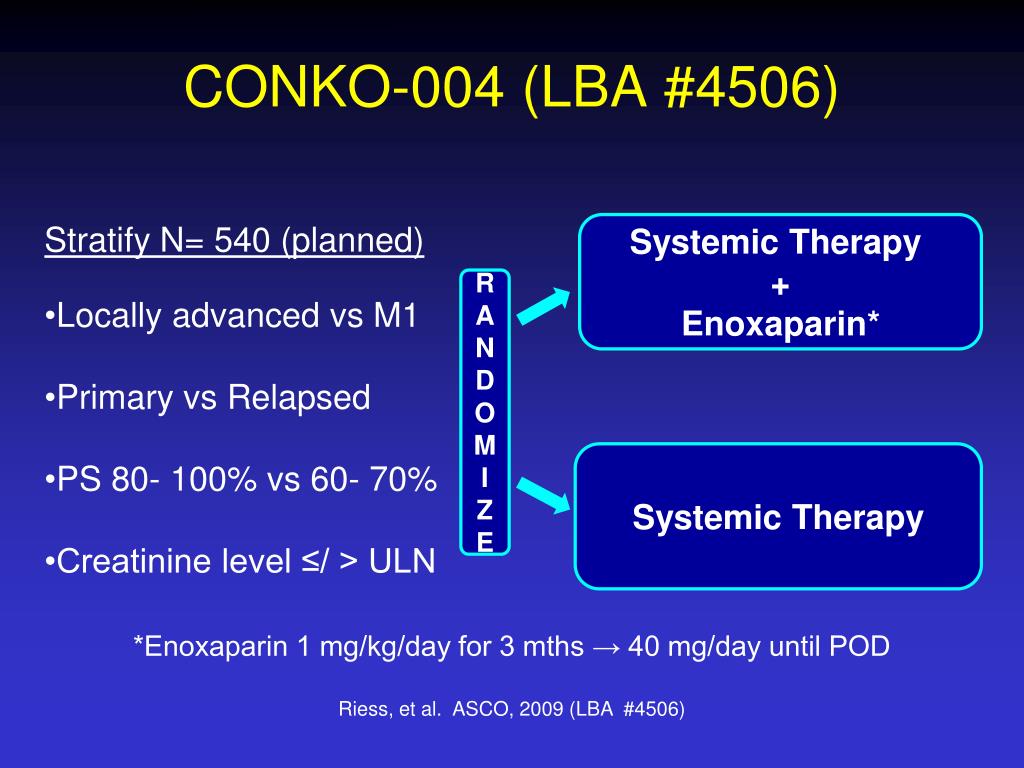 CONKO-004 (LBA #4506)

Stratify N= 540 (planned)

•Locally advanced vs M1

•Primary vs Relapsed

•PS 80- 100% vs 60- 70%

•Creatinine level ≤/ > ULN

R
A
N
D
O
M
I
Z
E

Systemic Therapy
+
Enoxaparin*

Systemic Therapy

*Enoxaparin 1 mg/kg/day for 3 mths → 40 mg/day until POD

Riess, et al. ASCO, 2009 (LBA #4506)